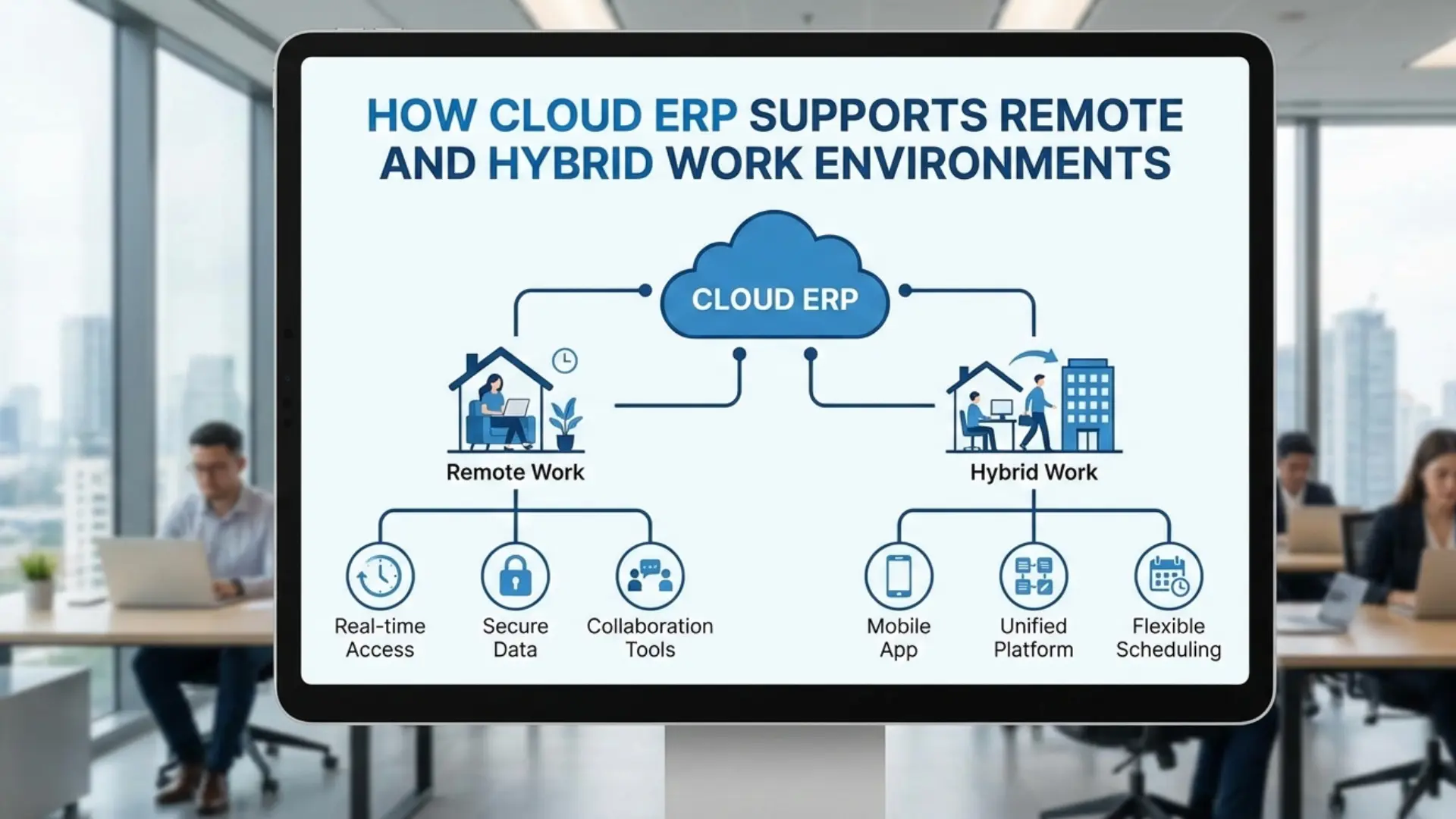 HOW CLOUD ERP SUPPORTS REMOTE AND HYBRID WORK ENVIRONMENTS

CLOUD ERP

Remote Work

Hybrid Work

Real-time Access

Secure Data

Collaboration Tools

Mobile App

Unified Platform

Flexible Scheduling